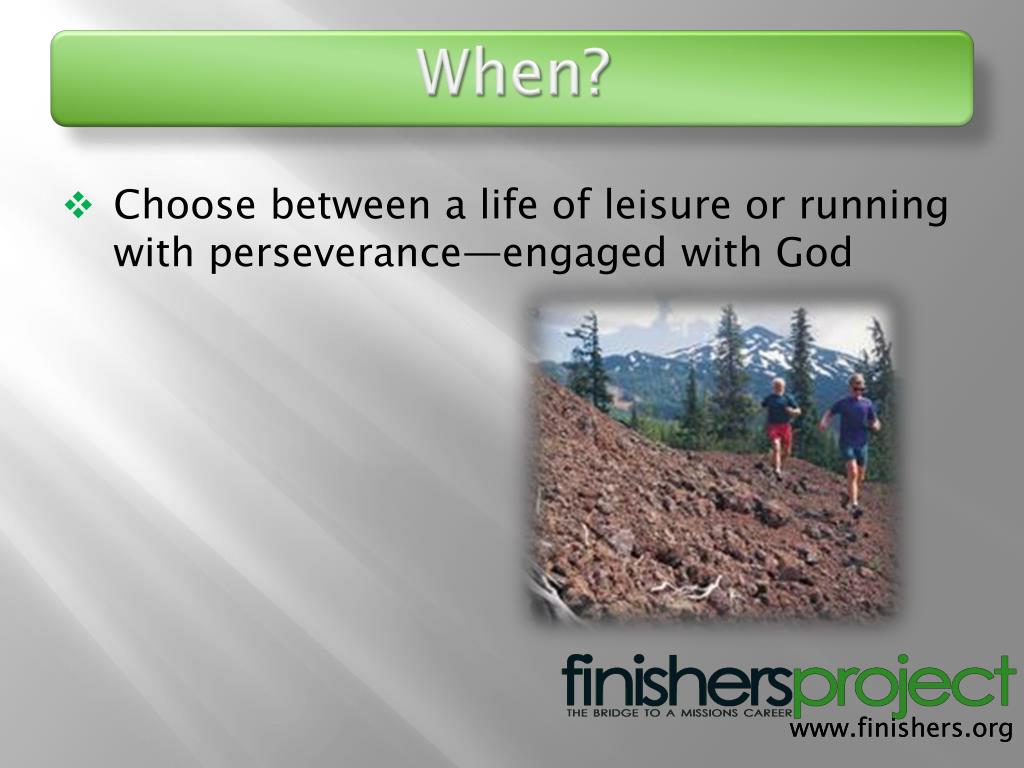 When?

❖ Choose between a life of leisure or running with perseverance—engaged with God

finishersproject
THE BRIDGE TO A MISSIONS CAREER
www.finishers.org